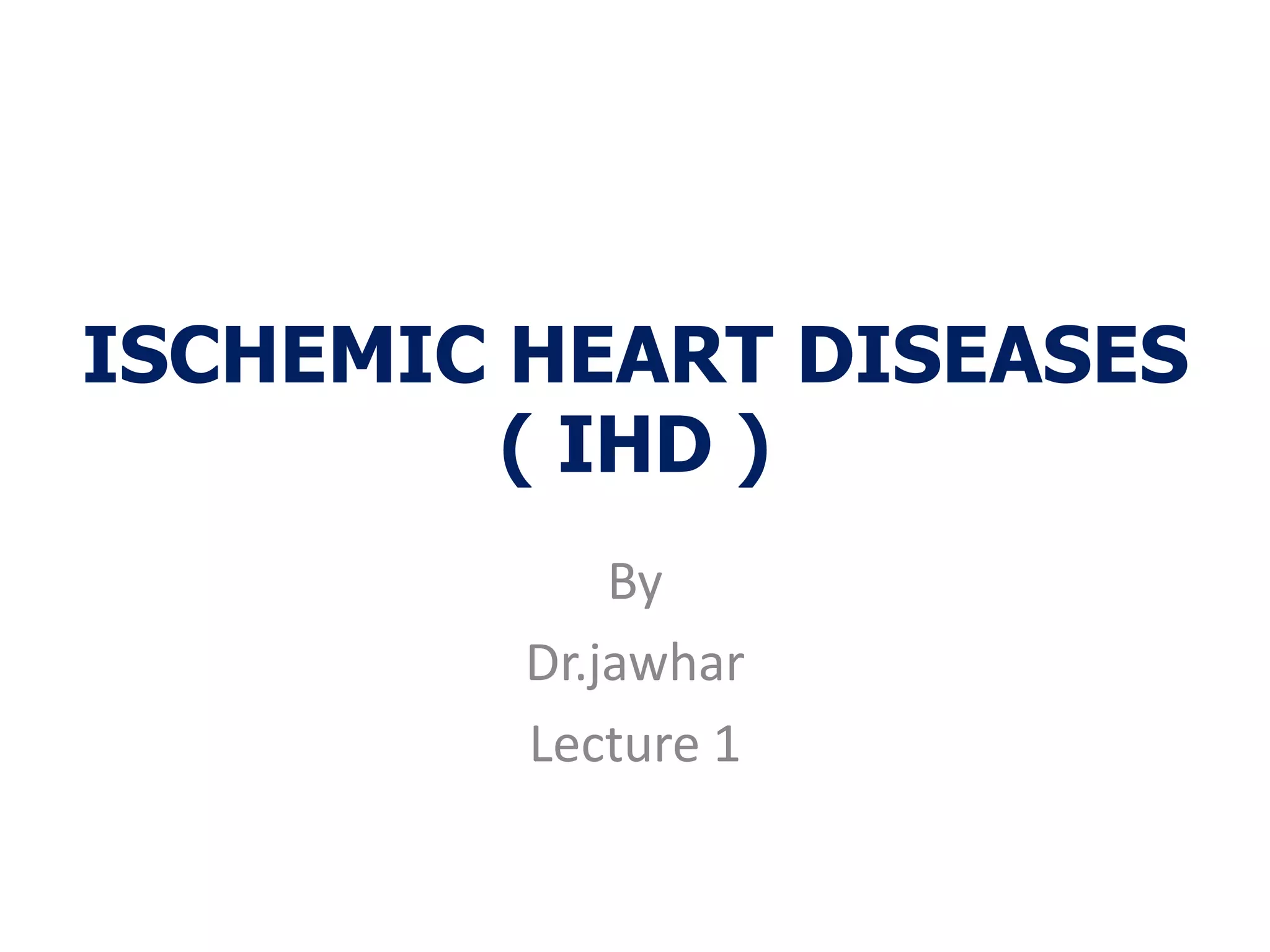 ISCHEMIC HEART DISEASES
( IHD )

By

Dr.jawhar

Lecture 1